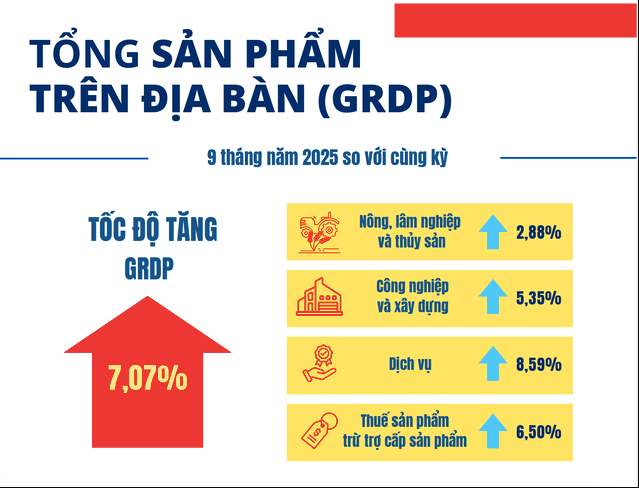 TỔNG SẢN PHẨM TRÊN ĐỊA BÀN (GRDP)

9 tháng năm 2025 so với cùng kỳ

TỐC ĐỘ TĂNG GRDP

7,07%

Nông, lâm nghiệp và thủy sản 2,88%

Công nghiệp và xây dựng 5,35%

Dịch vụ 8,59%

Thuế sản phẩm trừ trợ cấp sản phẩm 6,50%